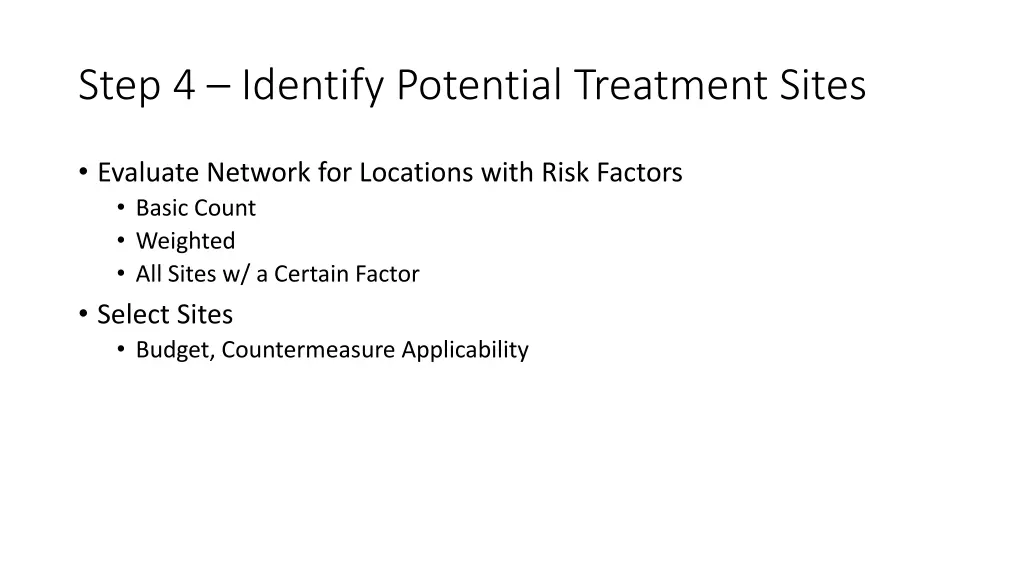 Step 4 – Identify Potential Treatment Sites

• Evaluate Network for Locations with Risk Factors
  • Basic Count
  • Weighted
  • All Sites w/ a Certain Factor
• Select Sites
  • Budget, Countermeasure Applicability